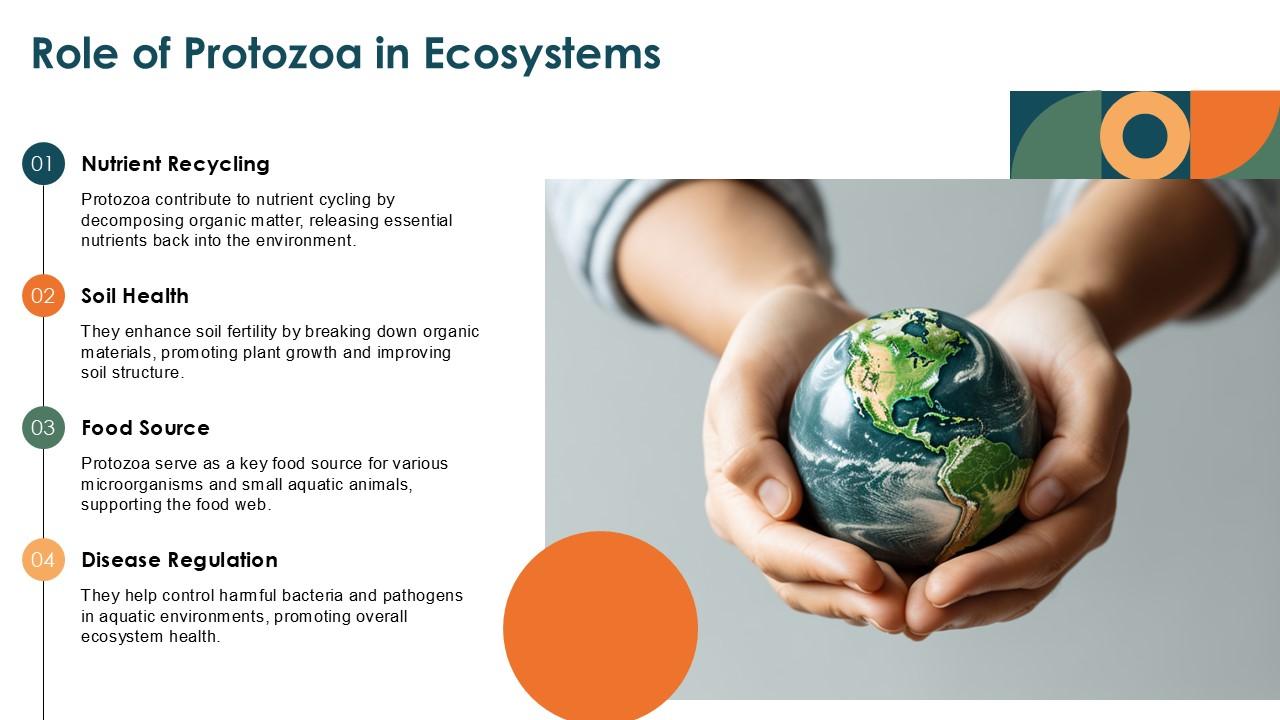 Role of Protozoa in Ecosystems

01 Nutrient Recycling

Protozoa contribute to nutrient cycling by decomposing organic matter, releasing essential nutrients back into the environment.

02 Soil Health

They enhance soil fertility by breaking down organic materials, promoting plant growth and improving soil structure.

03 Food Source

Protozoa serve as a key food source for various microorganisms and small aquatic animals, supporting the food web.

04 Disease Regulation

They help control harmful bacteria and pathogens in aquatic environments, promoting overall ecosystem health.